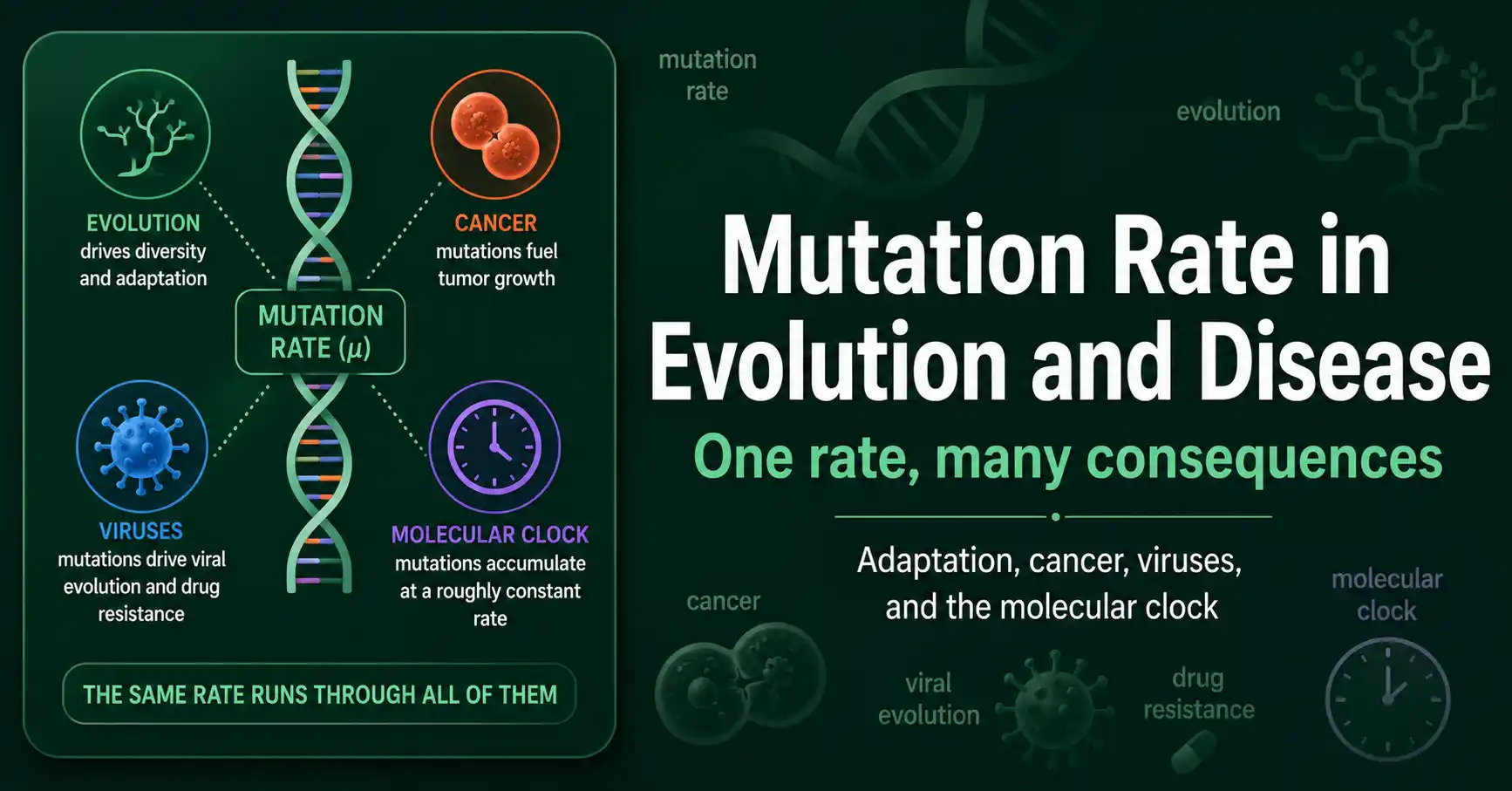 EVOLUTION
drives diversity and adaptation

CANCER
mutations fuel tumor growth

MUTATION RATE ($\mu$)

VIRUSES
mutations drive viral evolution and drug resistance

MOLECULAR CLOCK
mutations accumulate at a roughly constant rate

THE SAME RATE RUNS THROUGH ALL OF THEM

mutation rate

evolution

Mutation Rate in Evolution and Disease

One rate, many consequences

Adaptation, cancer, viruses, and the molecular clock

cancer

viral evolution

drug resistance

molecular clock